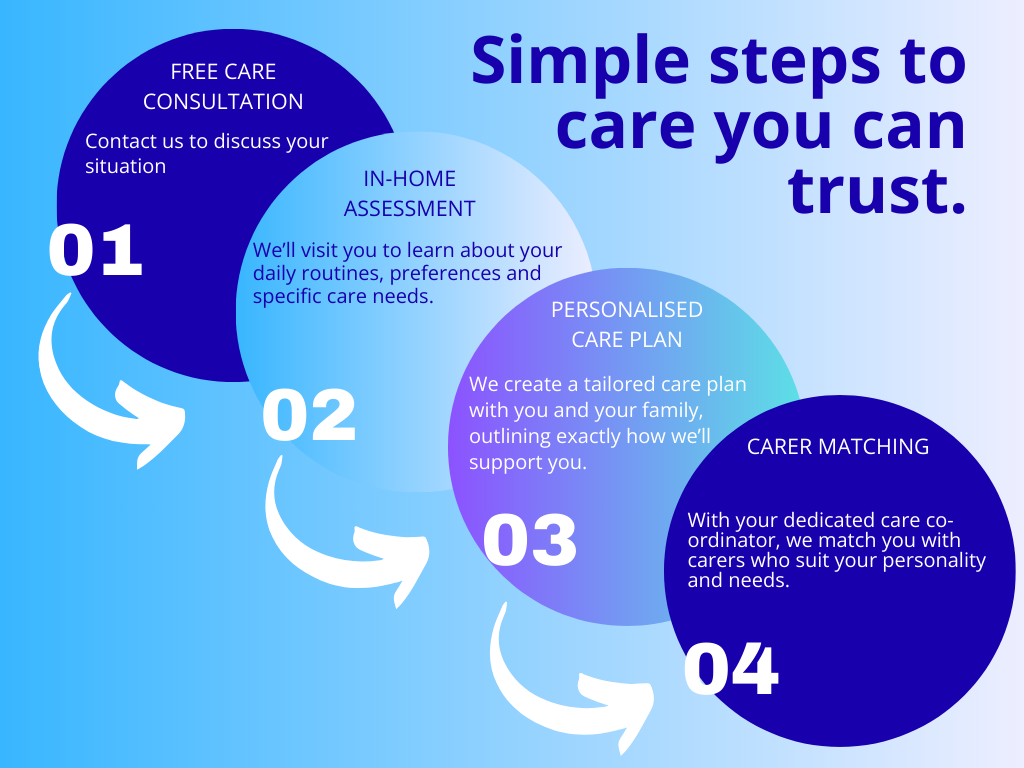 Simple steps to care you can trust.

FREE CARE CONSULTATION

Contact us to discuss your situation

01

IN-HOME ASSESSMENT

We'll visit you to learn about your daily routines, preferences and specific care needs.

02

PERSONALISED CARE PLAN

We create a tailored care plan with you and your family, outlining exactly how we'll support you.

03

CARER MATCHING

With your dedicated care co-ordinator, we match you with carers who suit your personality and needs.

04